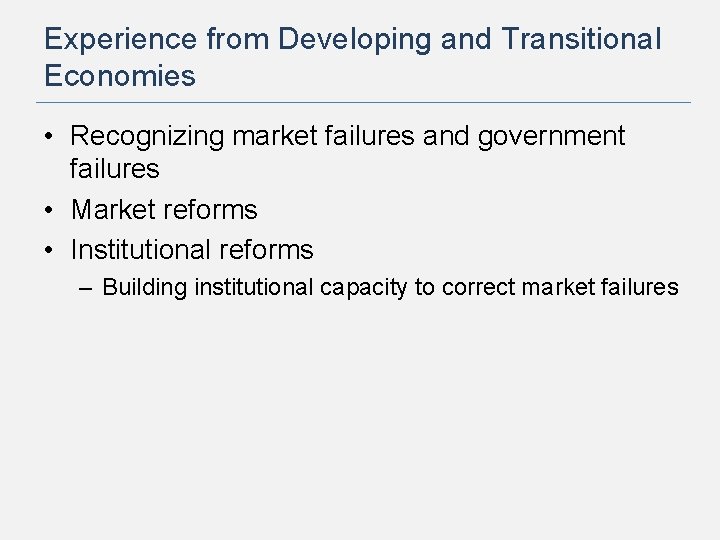 Experience from Developing and Transitional Economies

• Recognizing market failures and government failures
• Market reforms
• Institutional reforms
– Building institutional capacity to correct market failures